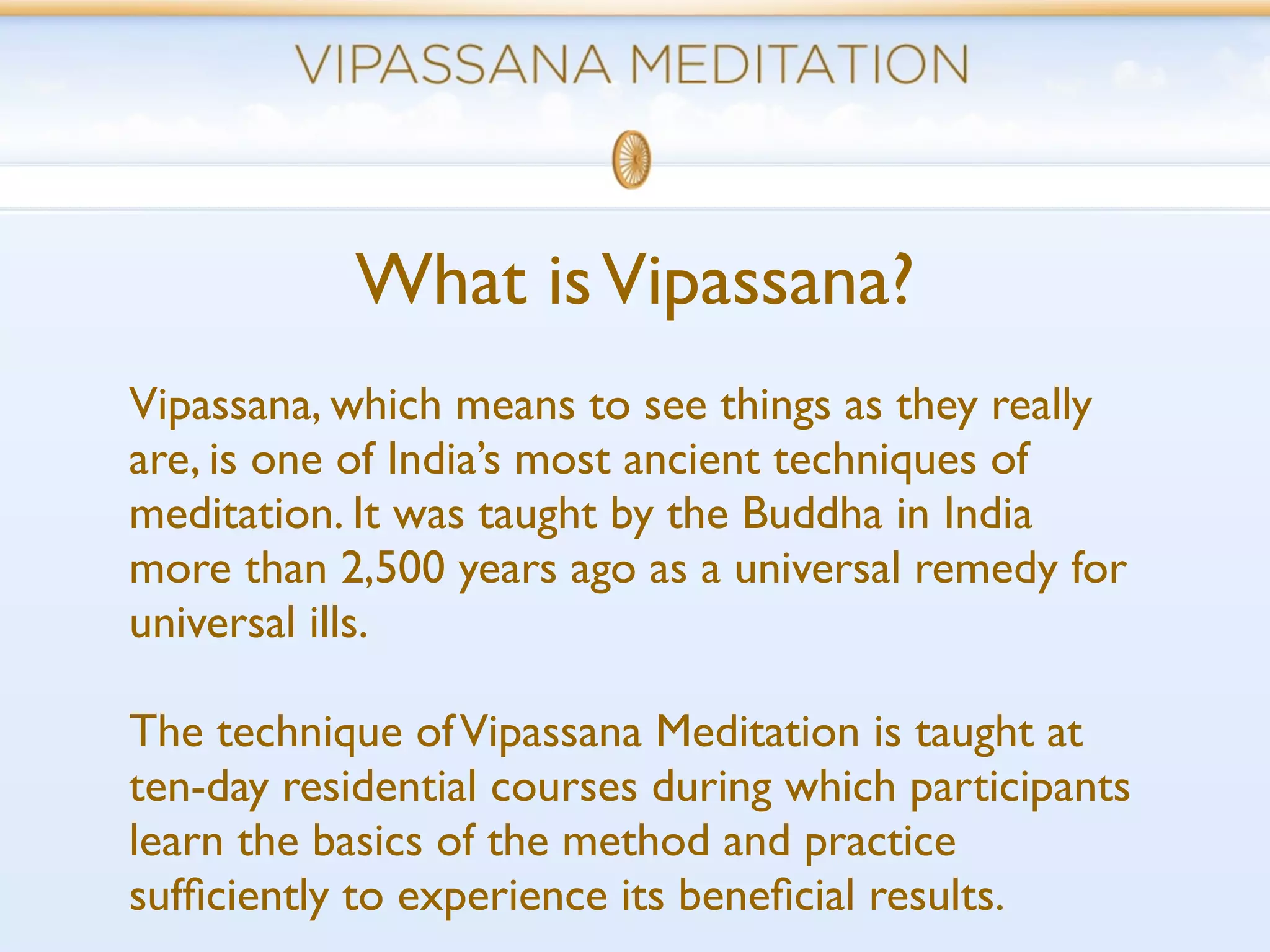 VIPASSANA MEDITATION

What is Vipassana?

Vipassana, which means to see things as they really are, is one of India's most ancient techniques of meditation. It was taught by the Buddha in India more than 2,500 years ago as a universal remedy for universal ills.

The technique of Vipassana Meditation is taught at ten-day residential courses during which participants learn the basics of the method and practice sufficiently to experience its beneficial results.